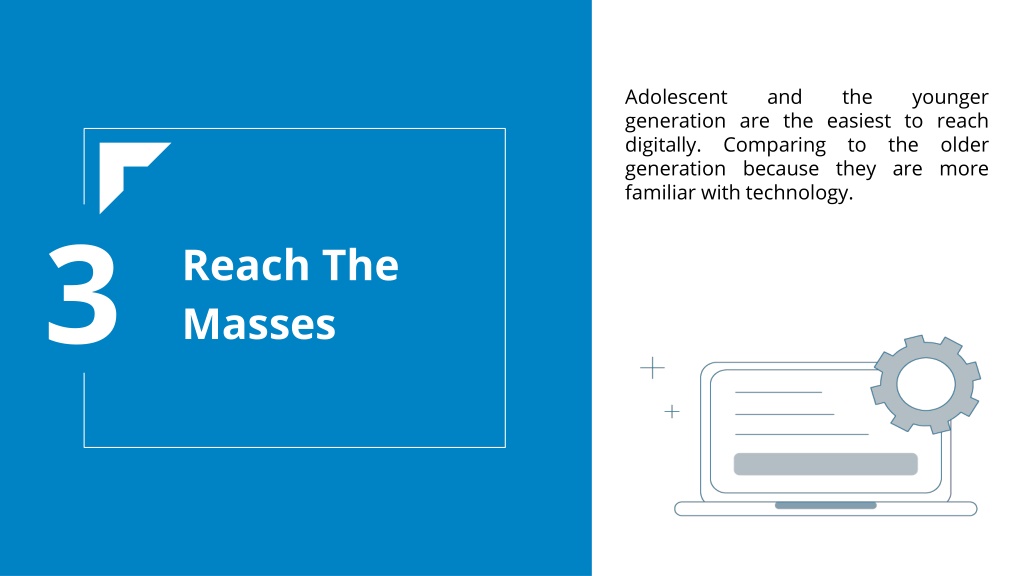 3

Reach The Masses

Adolescent and the younger generation are the easiest to reach digitally. Comparing to the older generation because they are more familiar with technology.